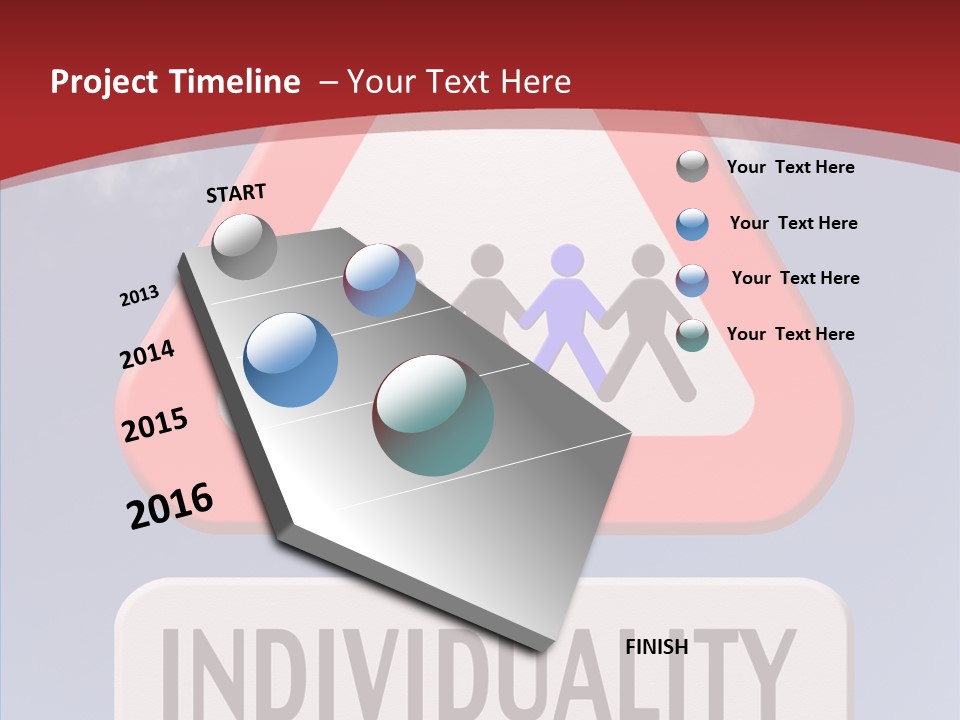 Project Timeline – Your Text Here

START

2013

2014

2015

2016

Your Text Here

Your Text Here

Your Text Here

Your Text Here

FINISH

INDIVIDUALITY